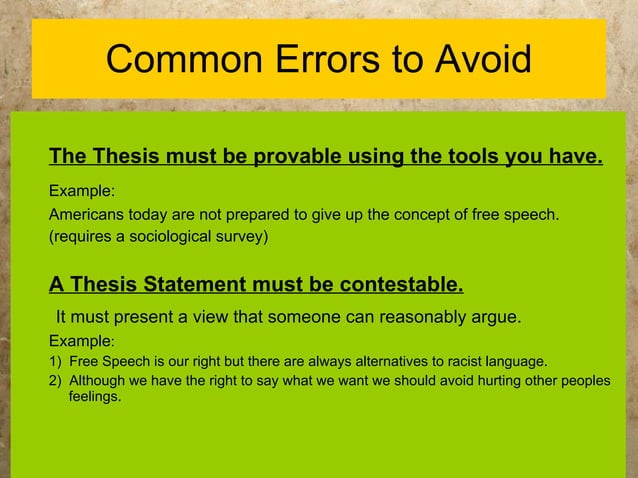 Common Errors to Avoid

The Thesis must be provable using the tools you have.

Example:

Americans today are not prepared to give up the concept of free speech. (requires a sociological survey)

A Thesis Statement must be contestable.

It must present a view that someone can reasonably argue.

Example:

1) Free Speech is our right but there are always alternatives to racist language.
2) Although we have the right to say what we want we should avoid hurting other peoples feelings.